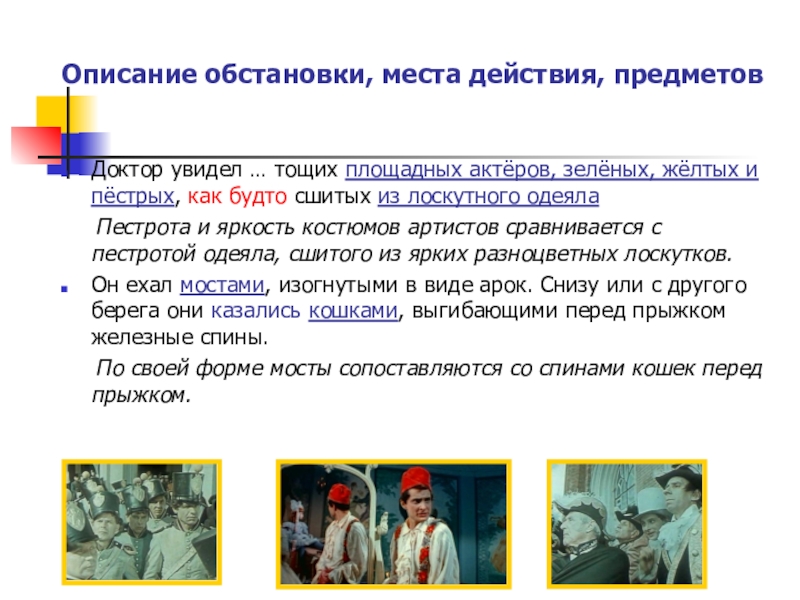 Описание обстановки, места действия, предметов

Доктор увидел … тощих площадных актёров, зелёных, жёлтых и пёстрых, как будто сшитых из лоскутного одеяла

Пестрота и яркость костюмов артистов сравнивается с пестротой одеяла, сшитого из ярких разноцветных лоскутков.

Он ехал мостами, изогнутыми в виде арок. Снизу или с другого берега они казались кошками, выгибающими перед прыжком железные спины.

По своей форме мосты сопоставляются со спинами кошек перед прыжком.